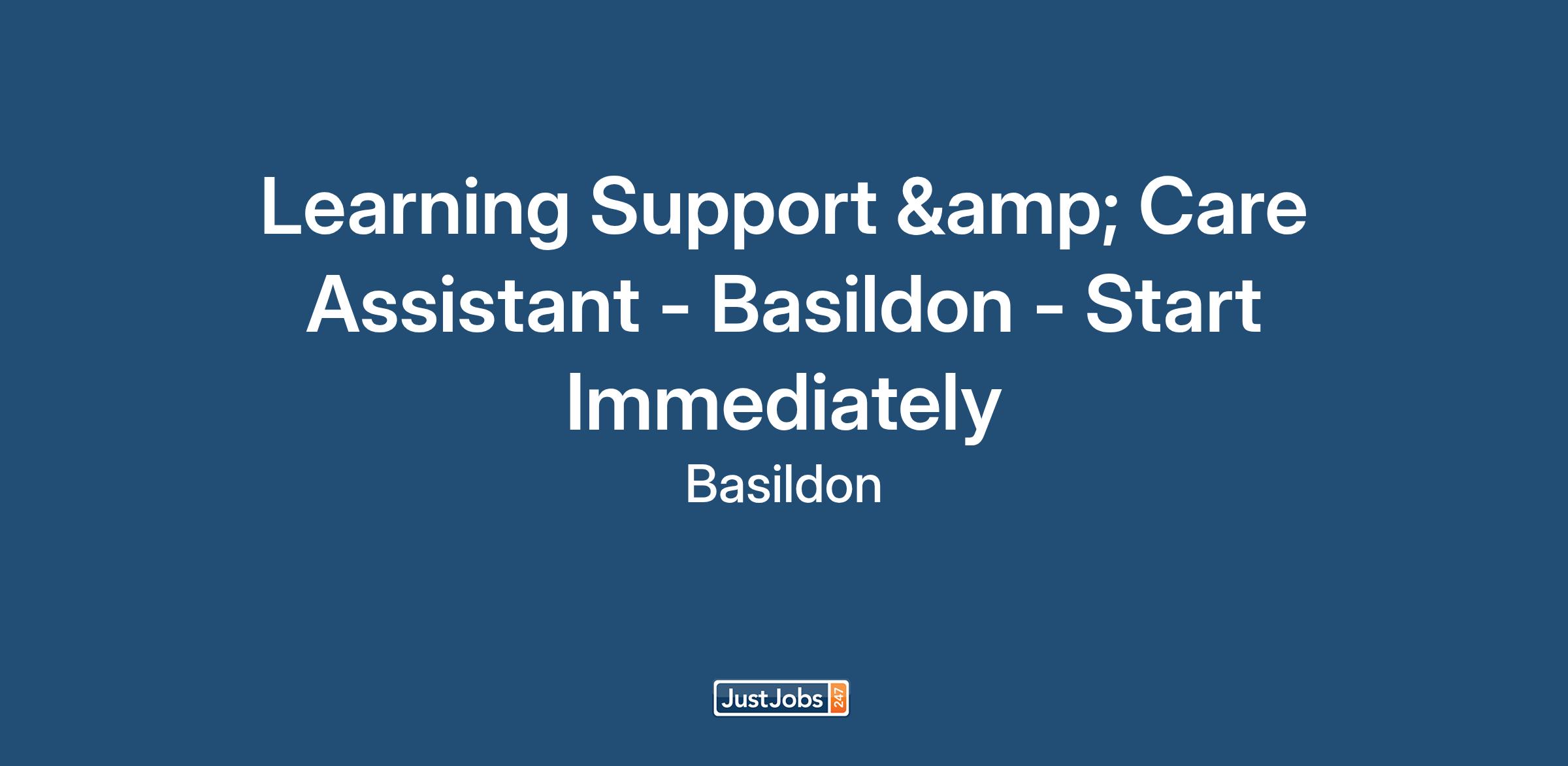 Learning Support &amp; Care Assistant - Basildon - Start Immediately

Basildon

JustJobs 247